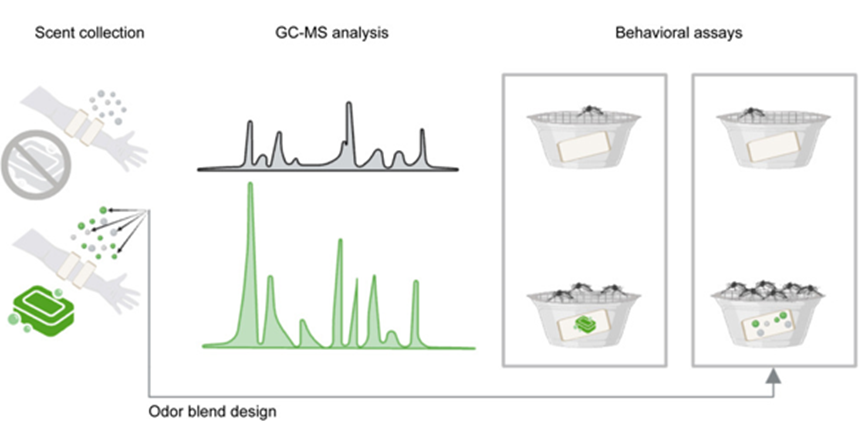 Scent collection

GC-MS analysis

Behavioral assays

Odor blend design